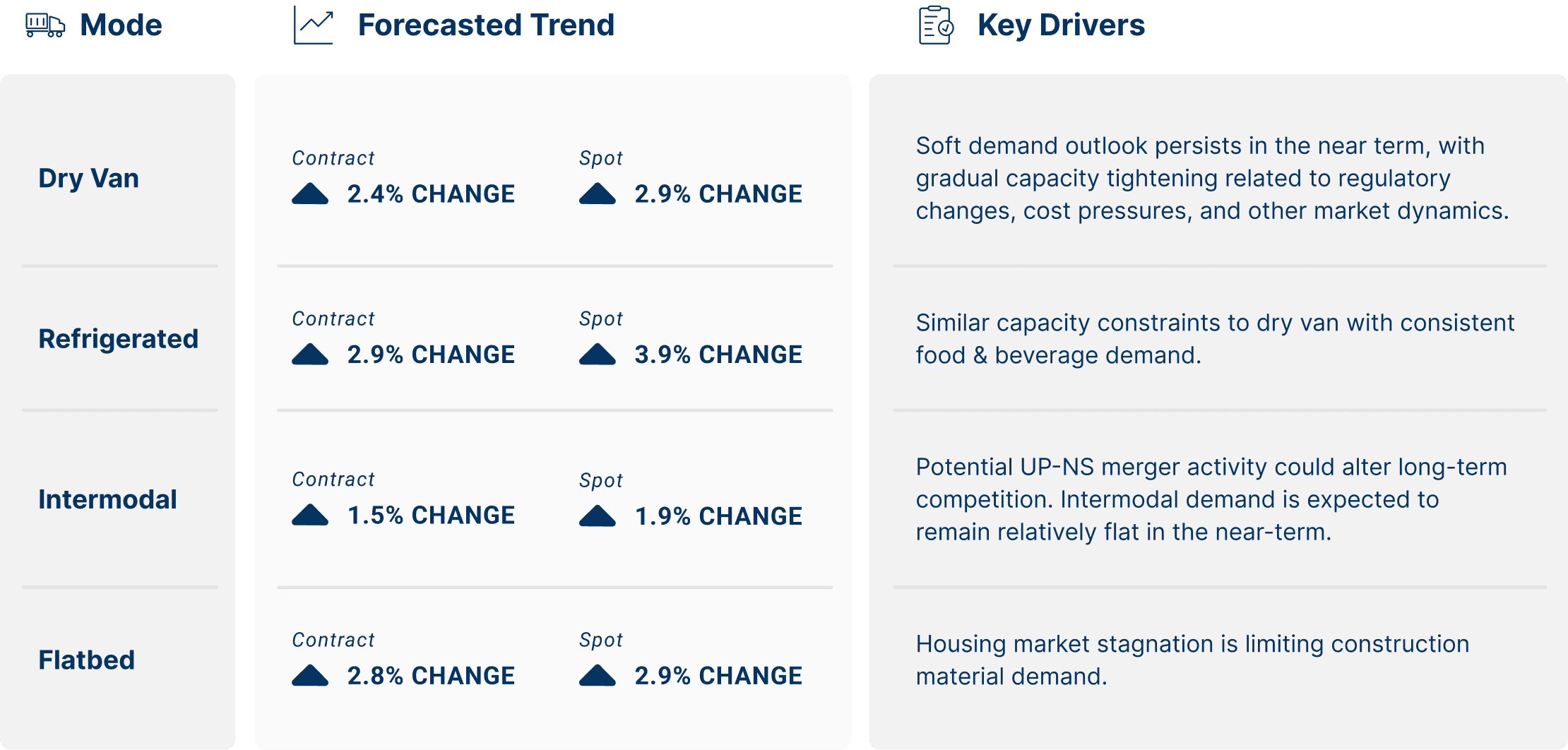 | Mode | Forecasted Trend | Key Drivers |
|---|---|---|
| Dry Van | Contract 2.4% CHANGE Spot 2.9% CHANGE | Soft demand outlook persists in the near term, with gradual capacity tightening related to regulatory changes, cost pressures, and other market dynamics. |
| Refrigerated | Contract 2.9% CHANGE Spot 3.9% CHANGE | Similar capacity constraints to dry van with consistent food & beverage demand. |
| Intermodal | Contract 1.5% CHANGE Spot 1.9% CHANGE | Potential UP-NS merger activity could alter long-term competition. Intermodal demand is expected to remain relatively flat in the near-term. |
| Flatbed | Contract 2.8% CHANGE Spot 2.9% CHANGE | Housing market stagnation is limiting construction material demand. |